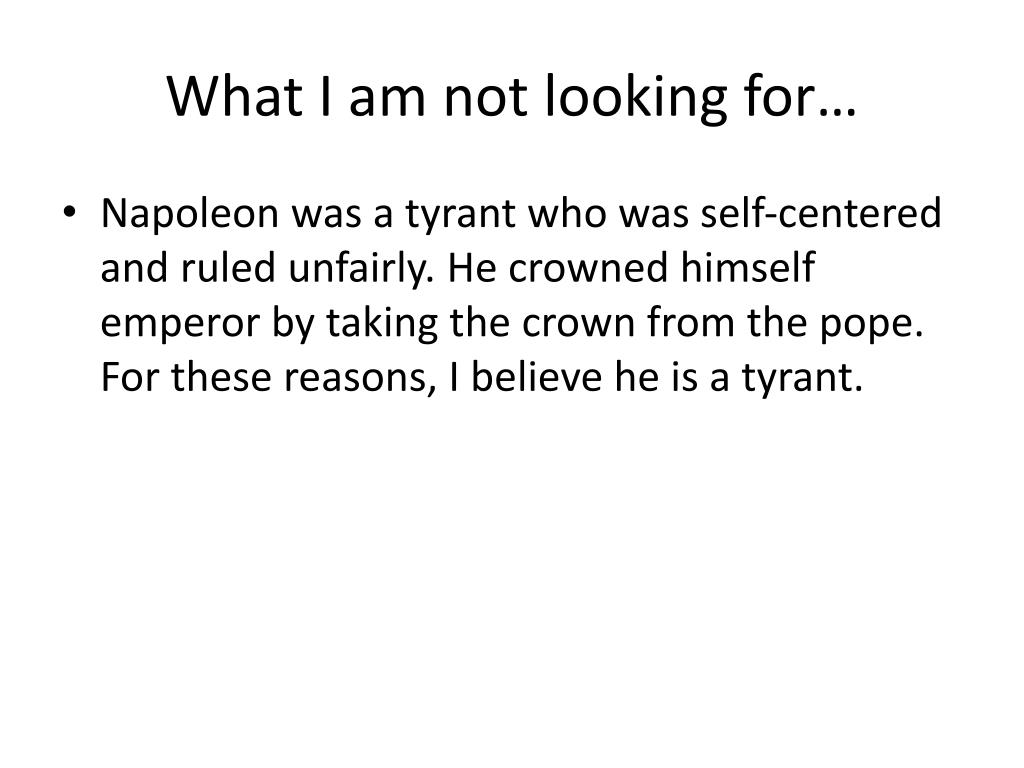 What I am not looking for…

• Napoleon was a tyrant who was self-centered and ruled unfairly. He crowned himself emperor by taking the crown from the pope. For these reasons, I believe he is a tyrant.